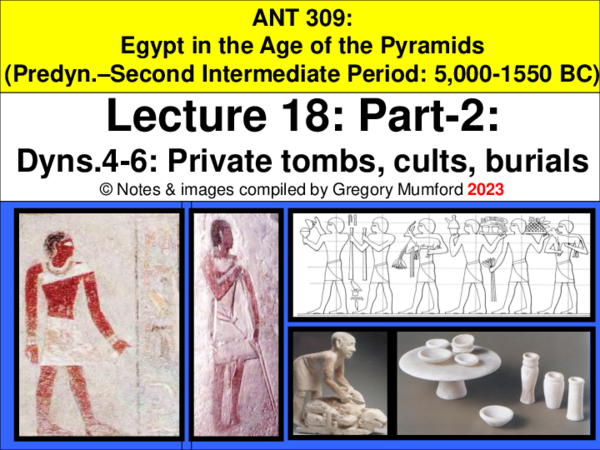 ANT 309:
Egypt in the Age of the Pyramids
(Predyn.–Second Intermediate Period: 5,000-1550 BC)

Lecture 18: Part-2:
Dyns.4-6: Private tombs, cults, burials

© Notes & images compiled by Gregory Mumford 2023